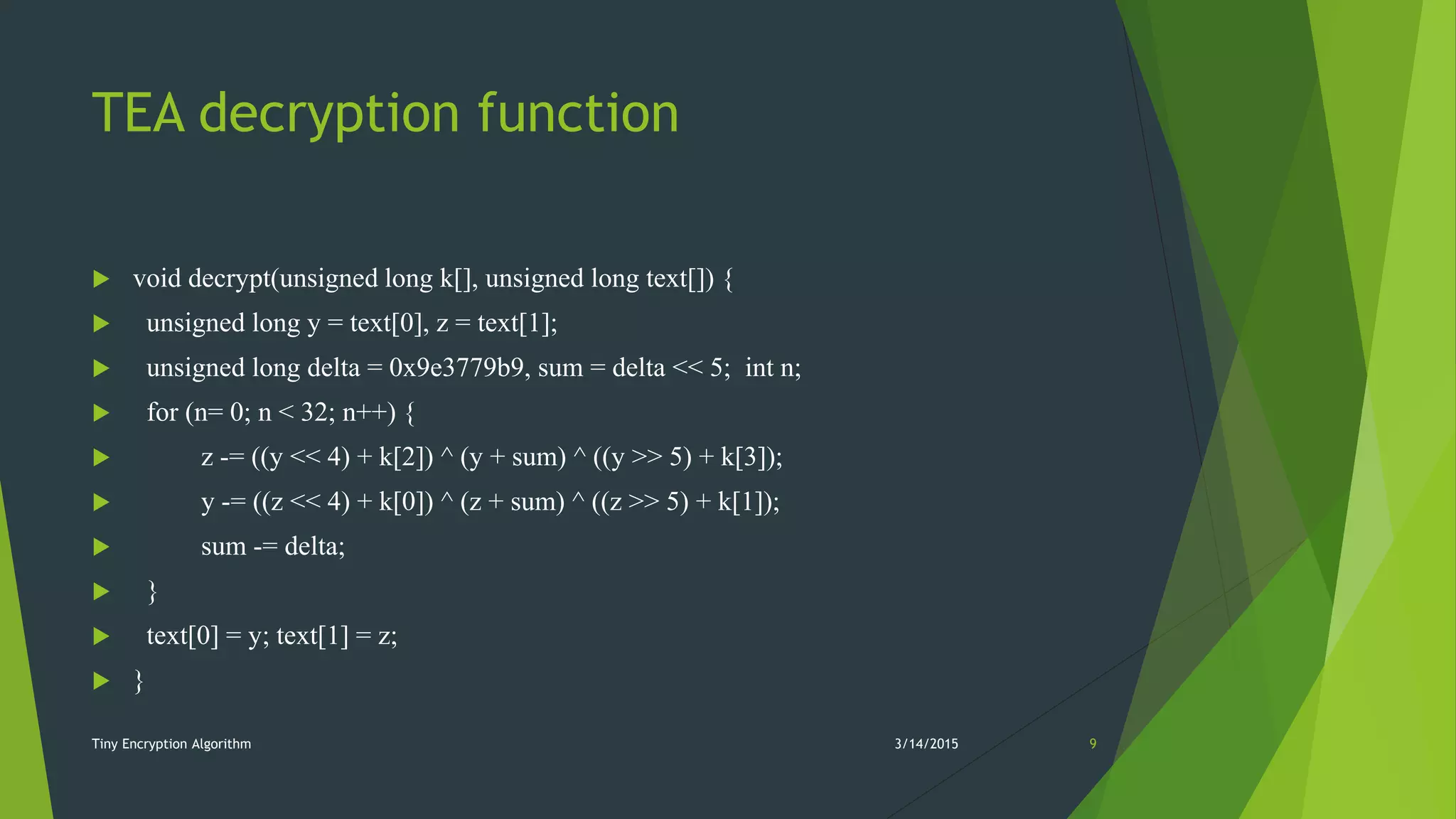 TEA decryption function

void decrypt(unsigned long k[], unsigned long text[]) {

unsigned long y = text[0], z = text[1];

unsigned long delta = 0x9e3779b9, sum = delta << 5;  int n;

for (n= 0; n < 32; n++) {

z -= ((y << 4) + k[2]) ^ (y + sum) ^ ((y >> 5) + k[3]);

y -= ((z << 4) + k[0]) ^ (z + sum) ^ ((z >> 5) + k[1]);

sum -= delta;

}

text[0] = y; text[1] = z;

}

Tiny Encryption Algorithm

3/14/2015

9